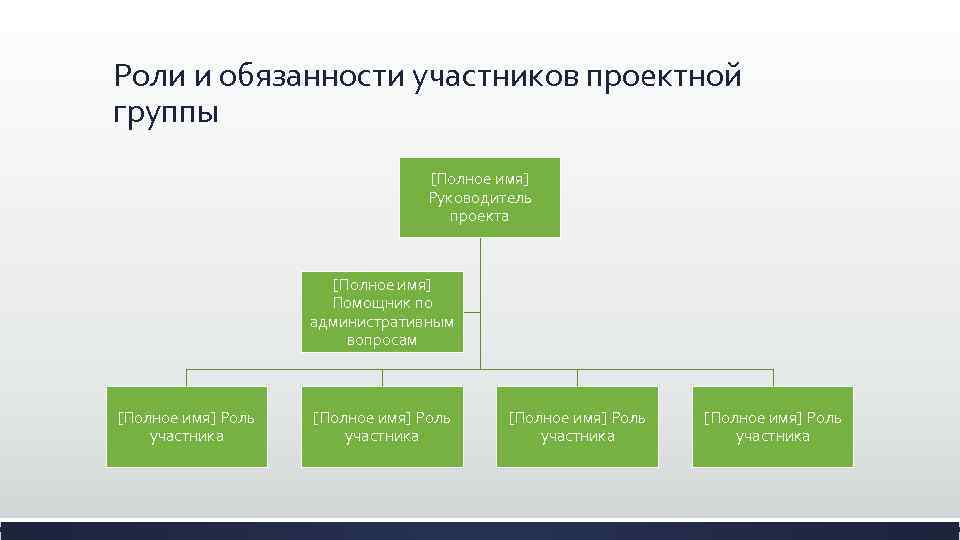 Роли и обязанности участников проектной группы

[Полное имя] Руководитель проекта

[Полное имя] Помощник по административным вопросам

[Полное имя] Роль участника

[Полное имя] Роль участника

[Полное имя] Роль участника

[Полное имя] Роль участника